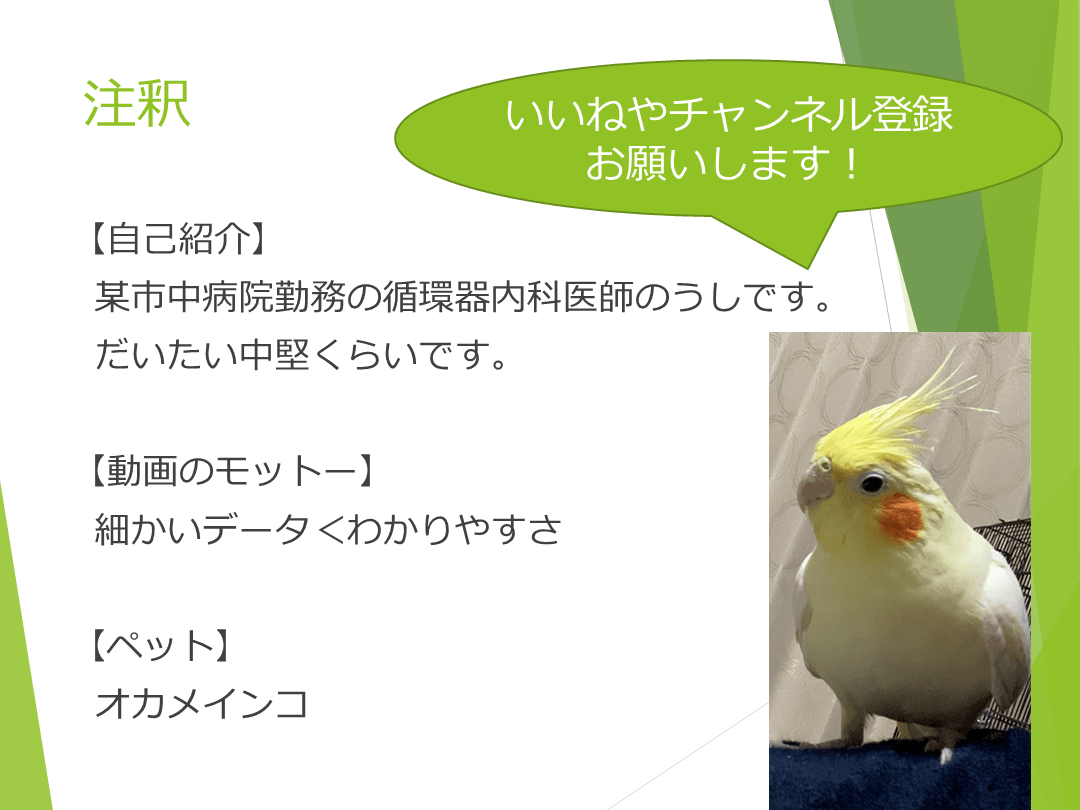 注釈

いいねやチャンネル登録
お願いします！

【自己紹介】
某市中病院勤務の循環器内科医師のうしです。
だいたい中堅くらいです。

【動画のモットー】
細かいデータ＜わかりやすさ

【ペット】
オカメインコ